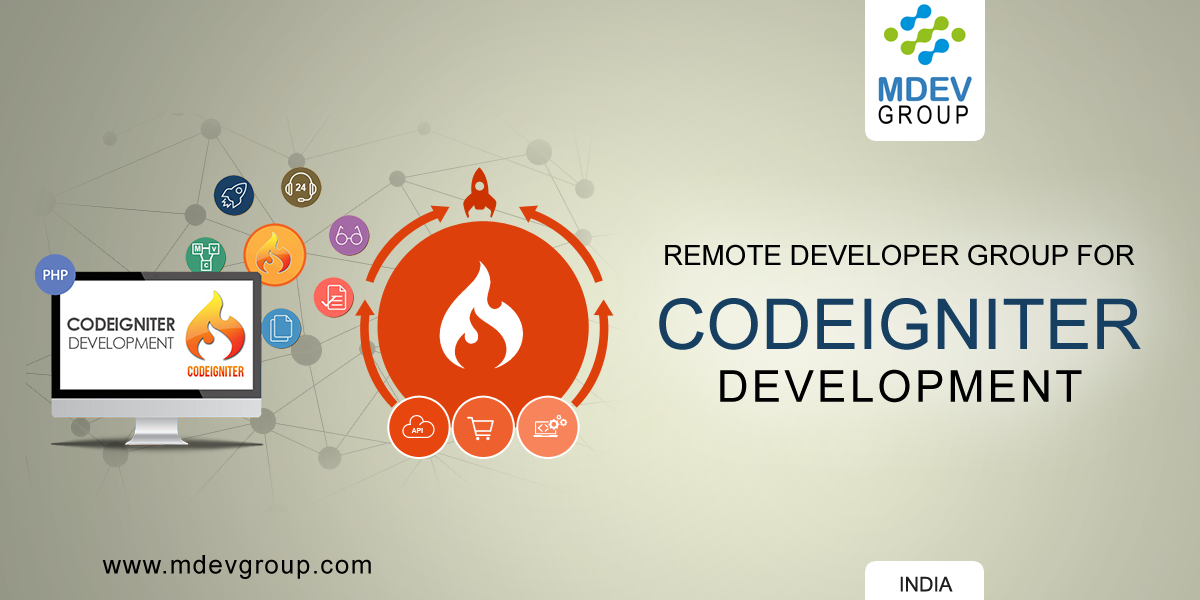 MDEV
GROUP

24

M V C

PHP

CODEIGNITER
DEVELOPMENT
CODEIGNITER

API

REMOTE DEVELOPER GROUP FOR
CODEIGNITER
DEVELOPMENT

www.mdevgroup.com

INDIA